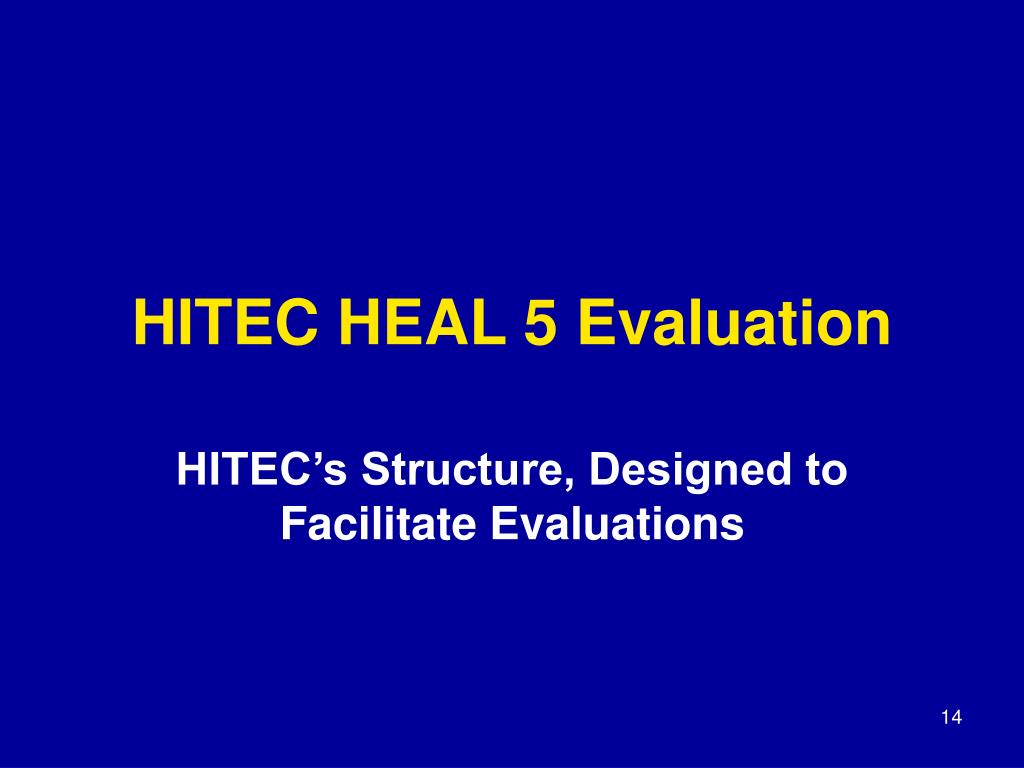 HITEC HEAL 5 Evaluation

HITEC’s Structure, Designed to Facilitate Evaluations

14